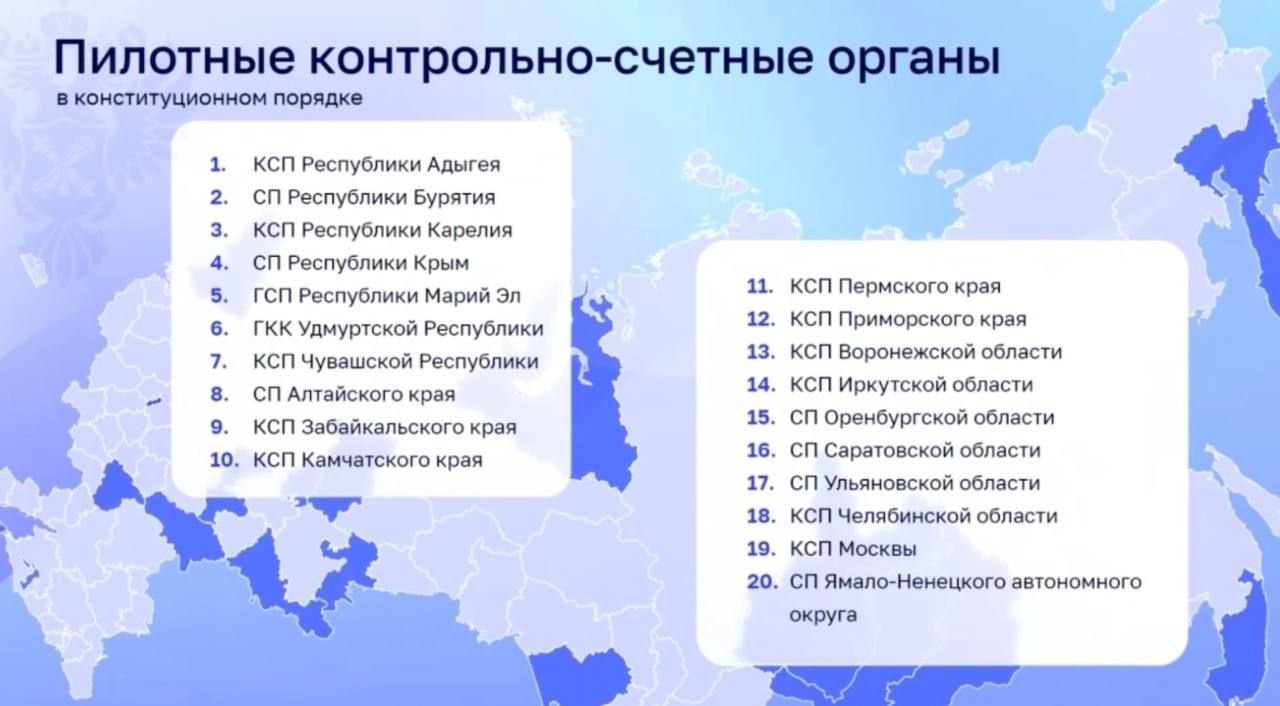 Пилотные контрольно-счетные органы
в конституционном порядке

1. КСП Республики Адыгея
2. СП Республики Бурятия
3. КСП Республики Карелия
4. СП Республики Крым
5. ГСП Республики Марий Эл
6. ГКК Удмуртской Республики
7. КСП Чувашской Республики
8. СП Алтайского края
9. КСП Забайкальского края
10. КСП Камчатского края

11. КСП Пермского края
12. КСП Приморского края
13. КСП Воронежской области
14. КСП Иркутской области
15. СП Оренбургской области
16. СП Саратовской области
17. СП Ульяновской области
18. КСП Челябинской области
19. КСП Москвы
20. СП Ямало-Ненецкого автономного округа